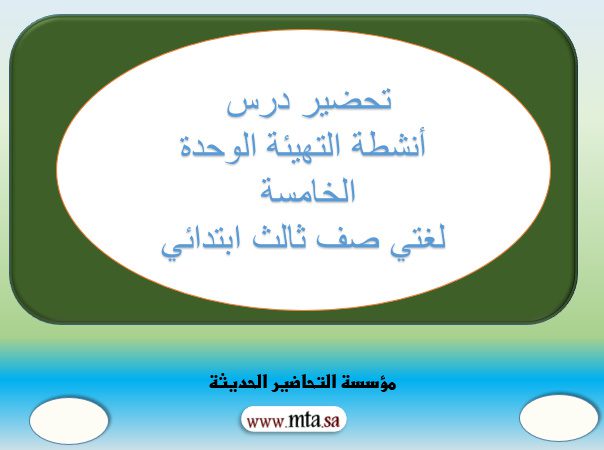 تحضير درس
أنشطة التهيئة الوحدة الخامسة
لغتي صف ثالث ابتدائي

مؤسسة التحاضير الحديثة

www.mta.sa